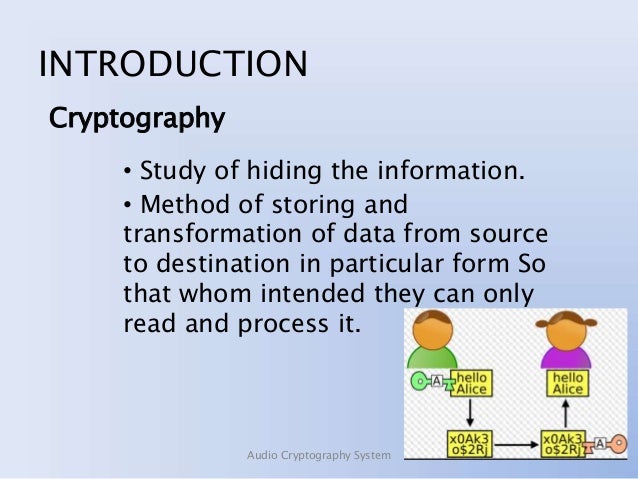 INTRODUCTION

Cryptography

• Study of hiding the information.

• Method of storing and transformation of data from source to destination in particular form So that whom intended they can only read and process it.

A hello Alice

hello Alice

x0Ak3 o$2Rj

x0Ak3 o$2Rj A

Audio Cryptography System